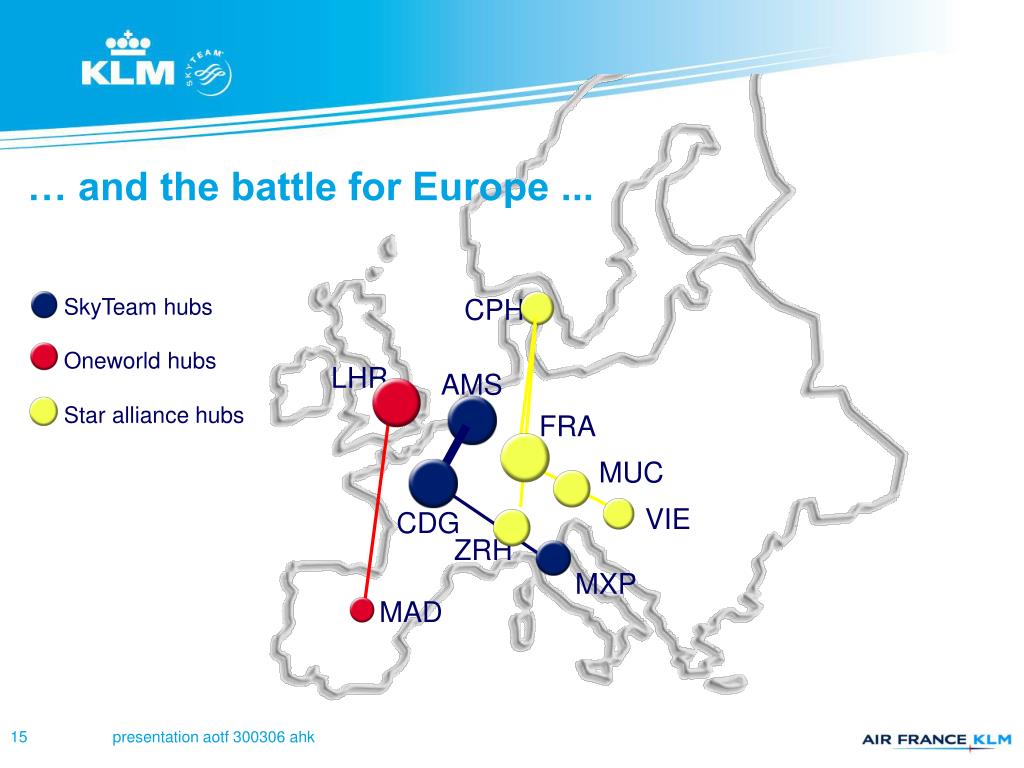 KLM
SKYTEAM

… and the battle for Europe ...

SkyTeam hubs

Oneworld hubs

Star alliance hubs

CPH

LHR

AMS

FRA

MUC

VIE

CDG

ZRH

MXP

MAD

15

presentation aotf 300306 ahk

AIR FRANCE KLM